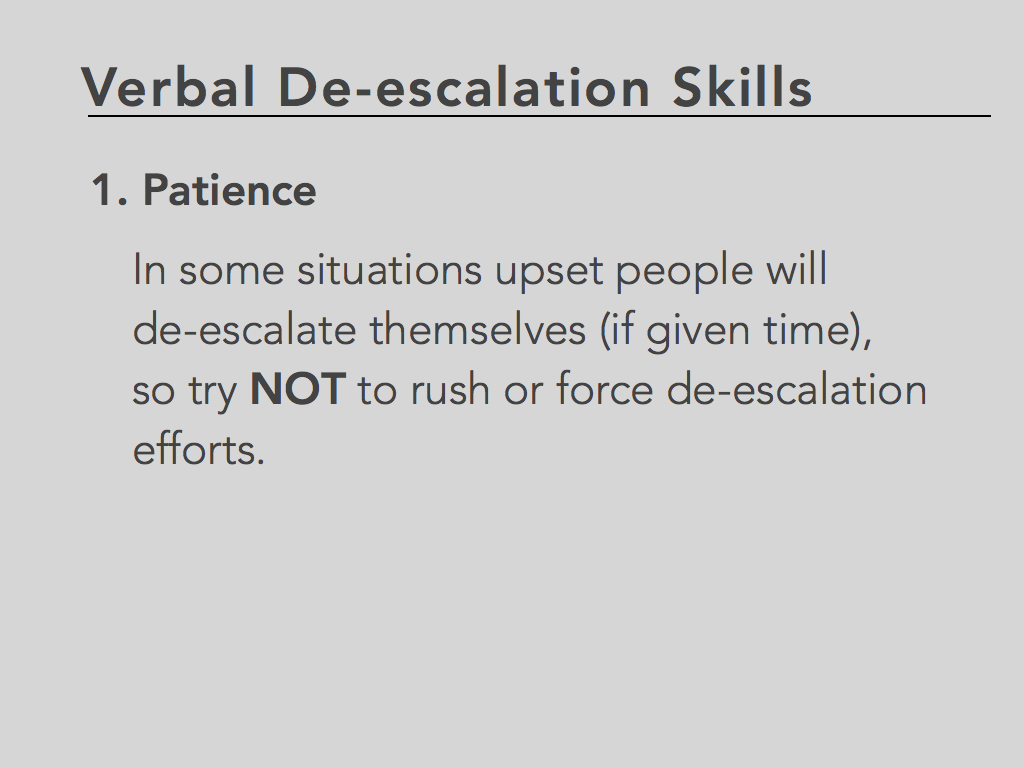 Verbal De-escalation Skills

1. Patience

In some situations upset people will de-escalate themselves (if given time), so try NOT to rush or force de-escalation efforts.